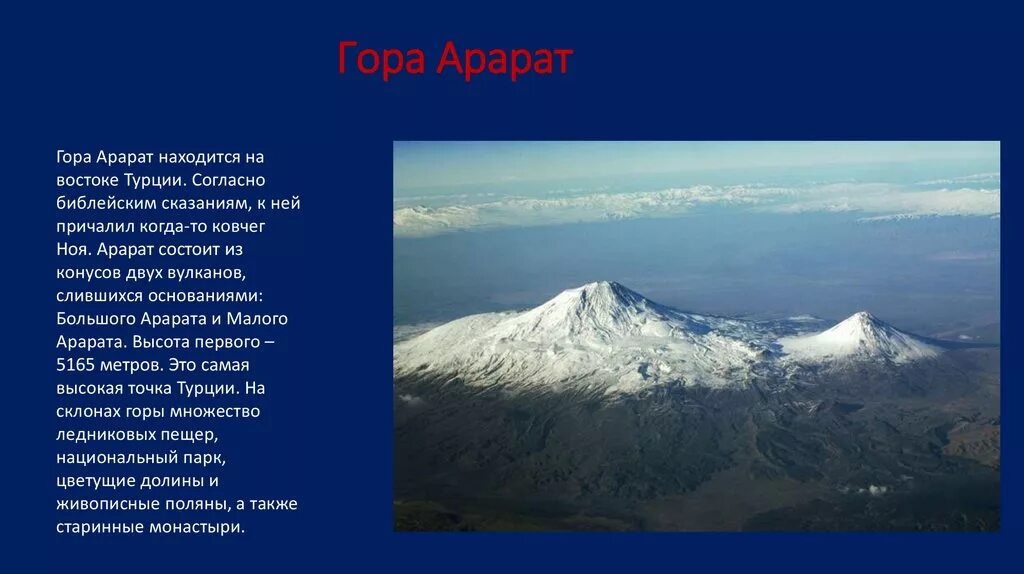 Гора Арарат

Гора Арарат находится на востоке Турции. Согласно библейским сказаниям, к ней причалил когда-то ковчег Ноя. Арарат состоит из конусов двух вулканов, слившихся основаниями: Большого Арарата и Малого Арарата. Высота первого – 5165 метров. Это самая высокая точка Турции. На склонах горы множество ледниковых пещер, национальный парк, цветущие долины и живописные поляны, а также старинные монастыри.